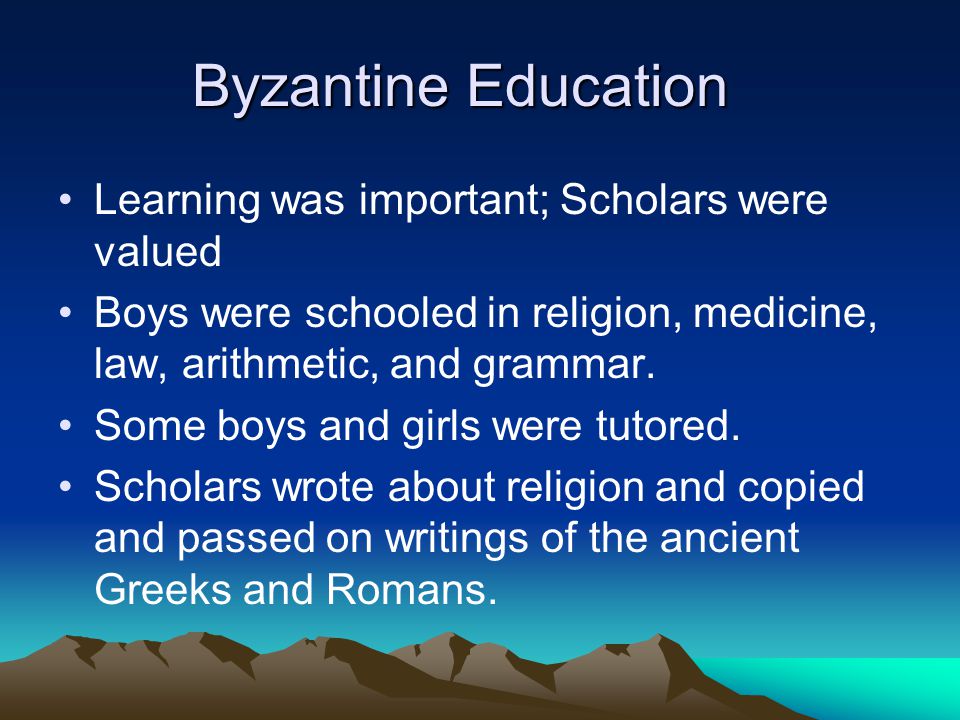 Byzantine Education

• Learning was important; Scholars were valued
• Boys were schooled in religion, medicine, law, arithmetic, and grammar.
• Some boys and girls were tutored.
• Scholars wrote about religion and copied and passed on writings of the ancient Greeks and Romans.